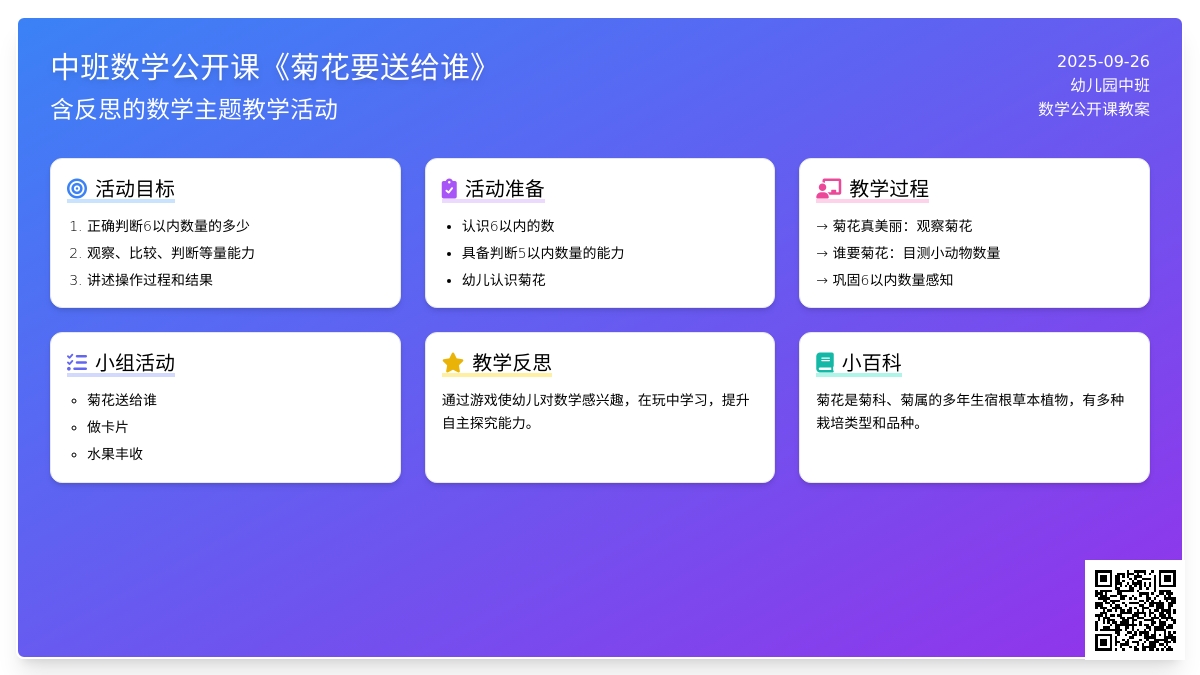 中班数学公开课《菊花要送给谁》
含反思的数学主题教学活动

2025-09-26
幼儿园中班
数学公开课教案

活动目标
1. 正确判断6以内数量的多少
2. 观察、比较、判断等量能力
3. 讲述操作过程和结果

活动准备
- 认识6以内的数
- 具备判断5以内数量的能力
- 幼儿认识菊花

教学过程
→ 菊花真美丽：观察菊花
→ 谁要菊花：目测小动物数量
→ 巩固6以内数量感知

小组活动
- 菊花送给谁
- 做卡片
- 水果丰收

教学反思
通过游戏使幼儿对数学感兴趣，在玩中学习，提升自主探究能力。

小百科
菊花是菊科、菊属的多年生宿根草本植物，有多种栽培类型和品种。